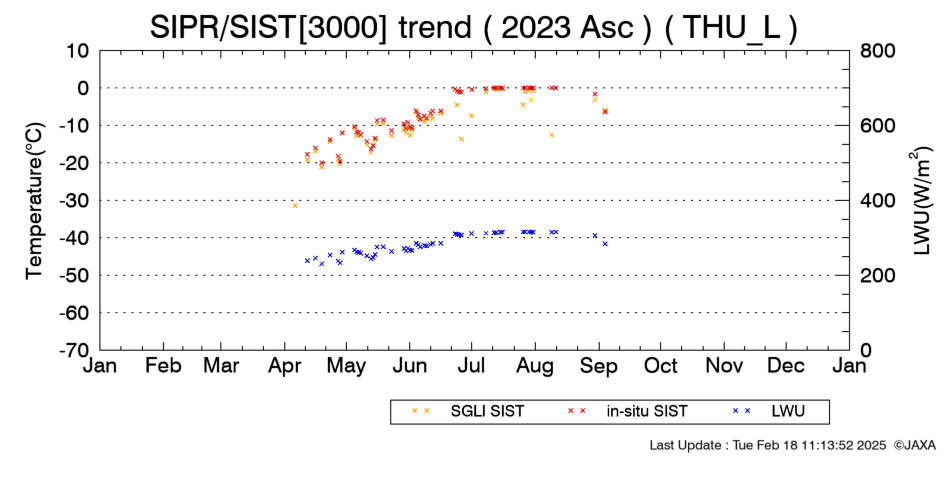 SIPR/SIST[3000] trend ( 2023 Asc ) ( THU_L )

Temperature(°C)

10
0
-10
-20
-30
-40
-50
-60
-70

LWU(W/m$^2$)

800
600
400
200
0

Jan Feb Mar Apr May Jun Jul Aug Sep Oct Nov Dec Jan

× × SGLI SIST × × in-situ SIST × × LWU

Last Update : Tue Feb 18 11:13:52 2025 ©JAXA